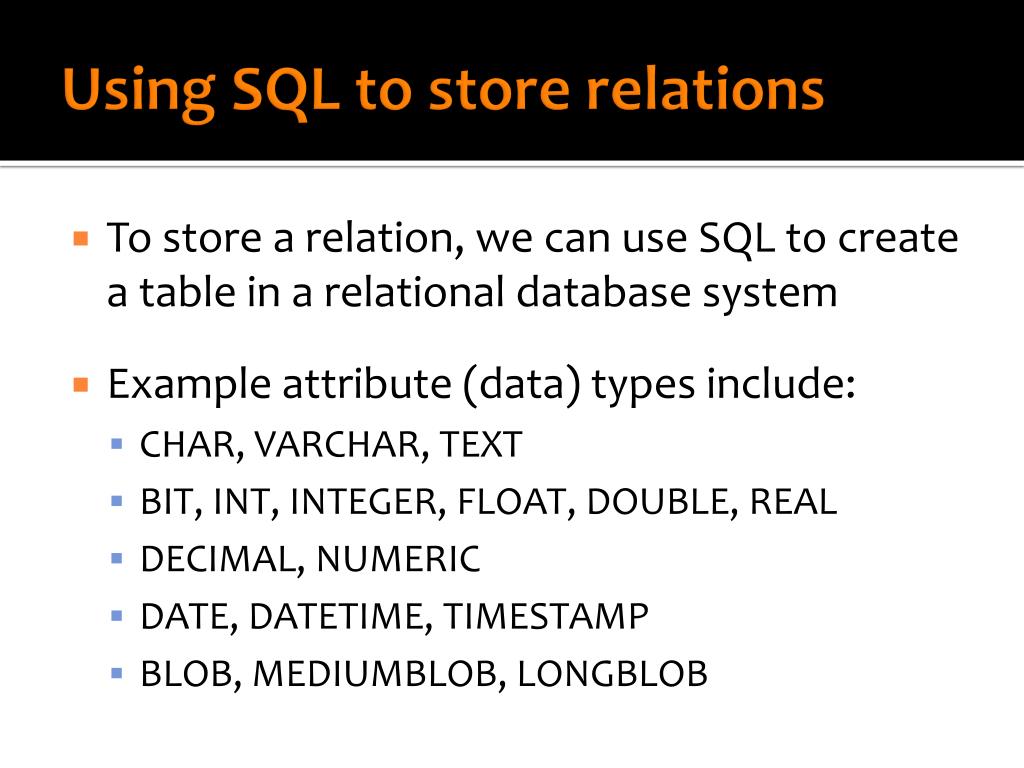 Using SQL to store relations

▪ To store a relation, we can use SQL to create a table in a relational database system

▪ Example attribute (data) types include:
  ▪ CHAR, VARCHAR, TEXT
  ▪ BIT, INT, INTEGER, FLOAT, DOUBLE, REAL
  ▪ DECIMAL, NUMERIC
  ▪ DATE, DATETIME, TIMESTAMP
  ▪ BLOB, MEDIUMBLOB, LONGBLOB